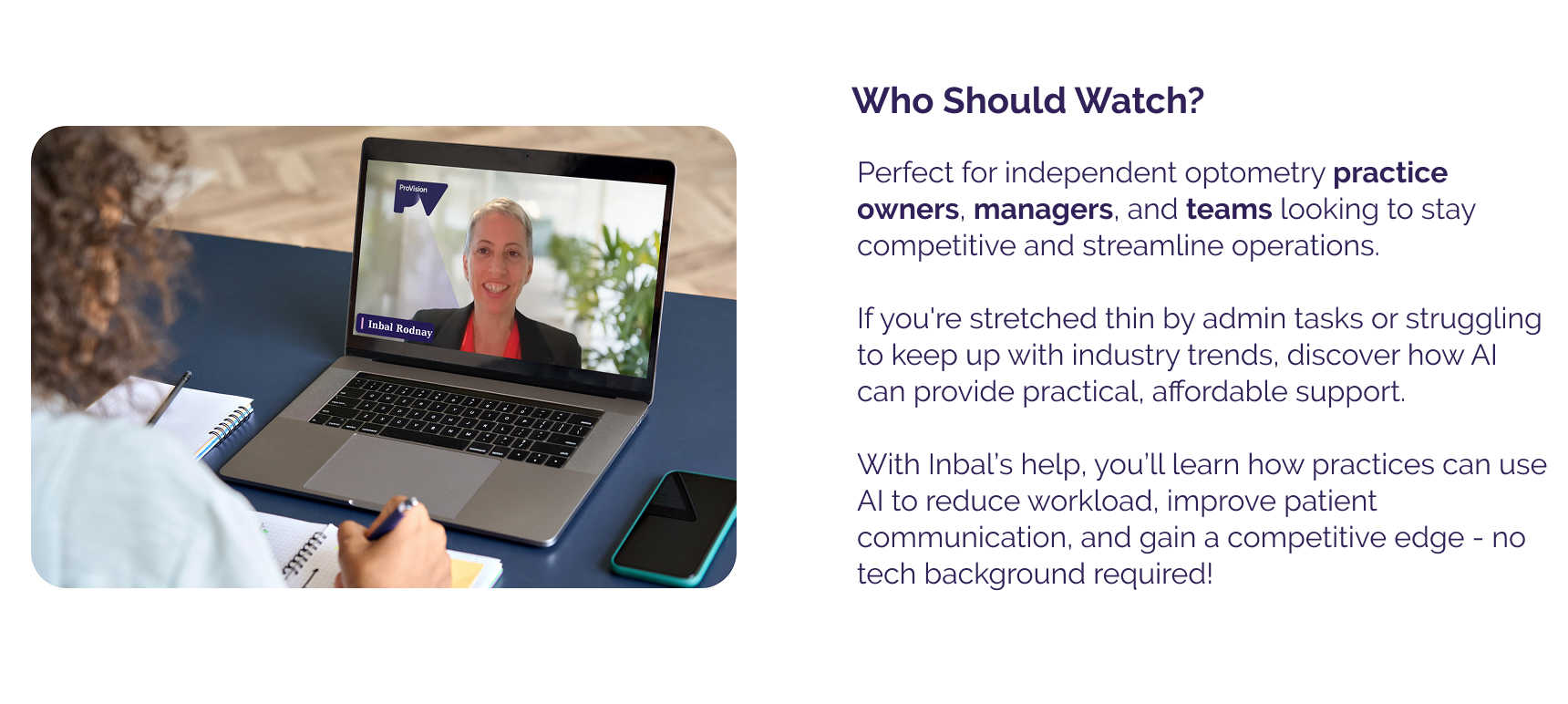 ProVision

Inbal Rodnay

Who Should Watch?

Perfect for independent optometry practice owners, managers, and teams looking to stay competitive and streamline operations.

If you're stretched thin by admin tasks or struggling to keep up with industry trends, discover how AI can provide practical, affordable support.

With Inbal's help, you'll learn how practices can use AI to reduce workload, improve patient communication, and gain a competitive edge - no tech background required!